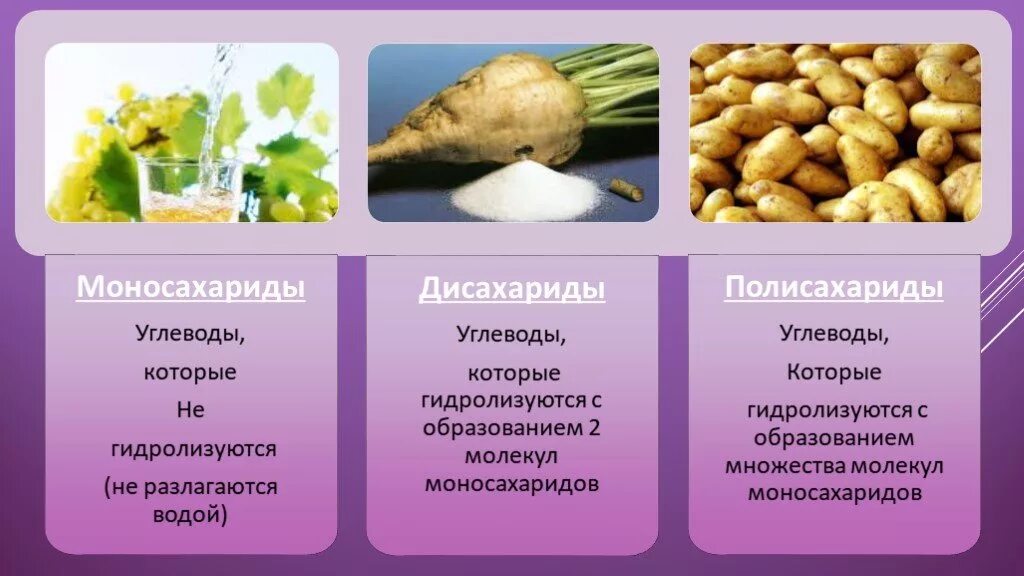 Моносахариды

Углеводы, которые Не гидролизуются (не разлагаются водой)

Дисахариды

Углеводы, которые гидролизуются с образованием 2 молекул моносахаридов

Полисахариды

Углеводы, Которые гидролизуются с образованием множества молекул моносахаридов